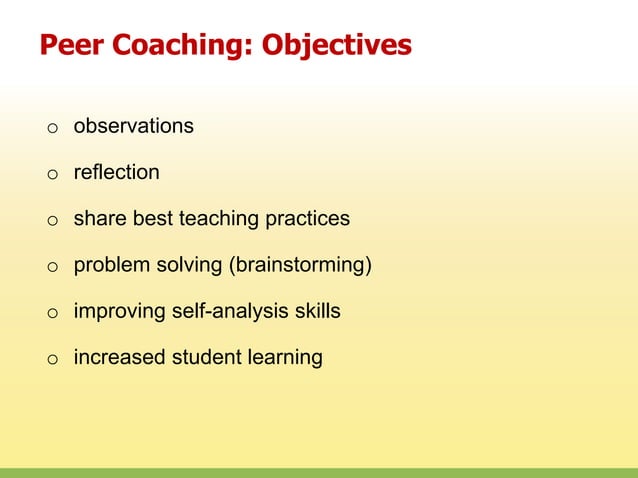 Peer Coaching: Objectives

o observations

o reflection

o share best teaching practices

o problem solving (brainstorming)

o improving self-analysis skills

o increased student learning